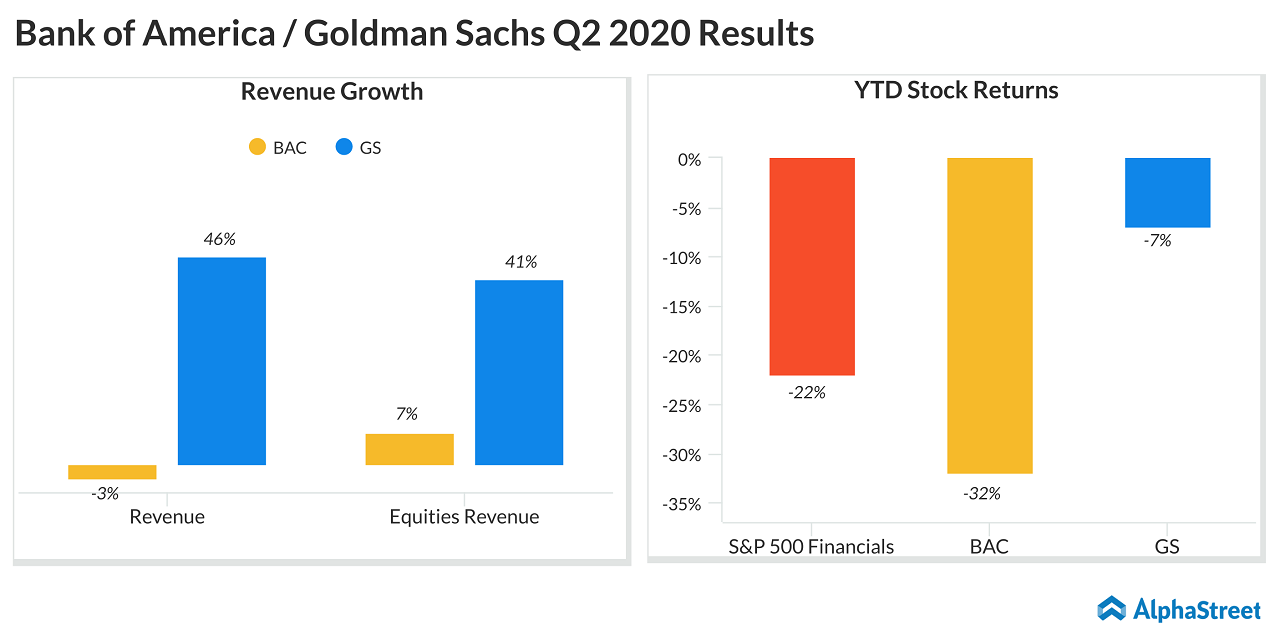 Bank of America / Goldman Sachs Q2 2020 Results

Revenue Growth

BAC GS

46%

41%

7%

-3%

Revenue

Equities Revenue

YTD Stock Returns

0%

-5%

-10%

-15%

-20%

-25%

-30%

-35%

-22%

-32%

-7%

S&P 500 Financials

BAC

GS

AlphaStreet